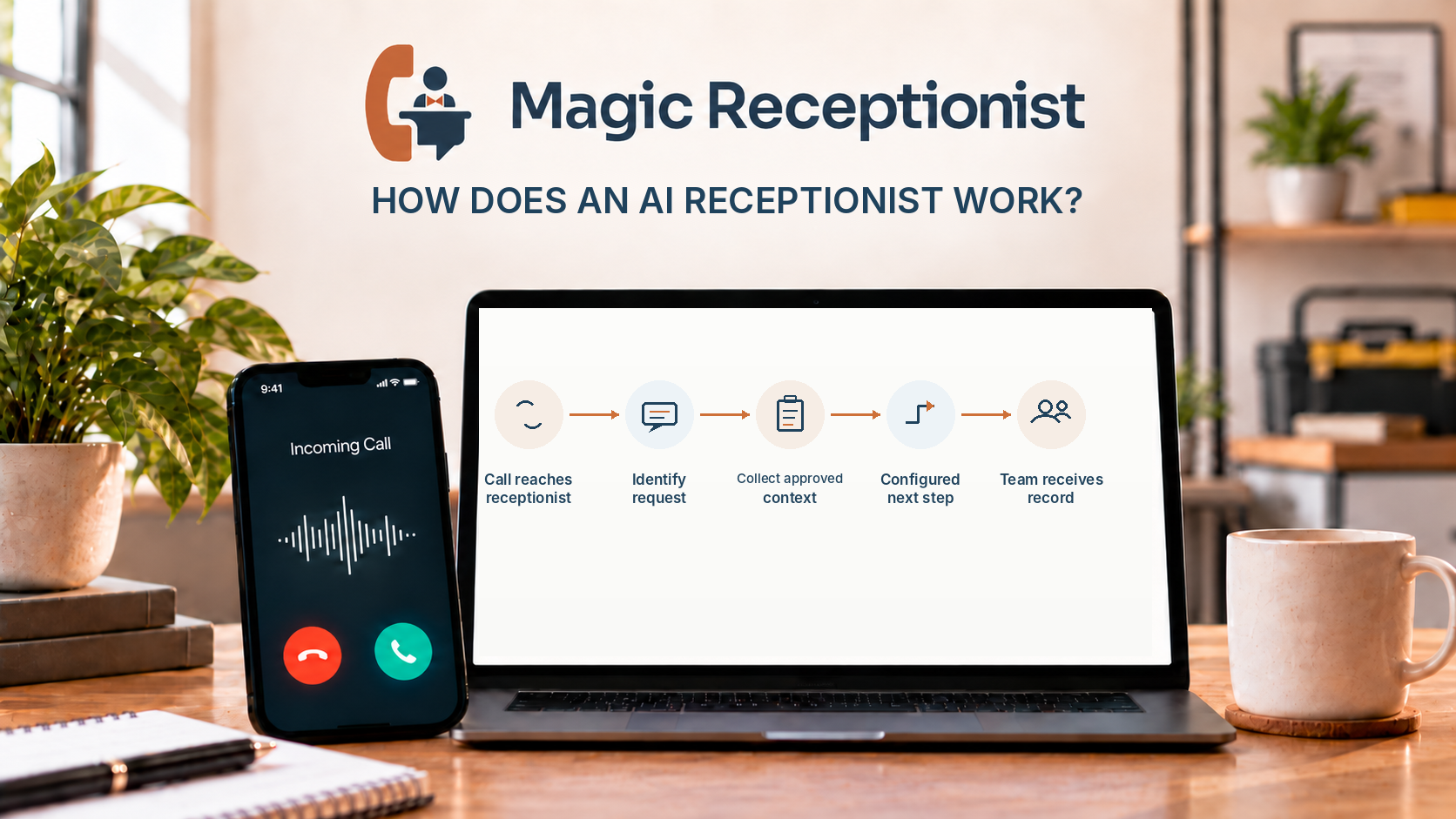 Magic Receptionist

HOW DOES AN AI RECEPTIONIST WORK?

9:41

Incoming Call

Call reaches receptionist

Identify request

Collect approved context

Configured next step

Team receives record